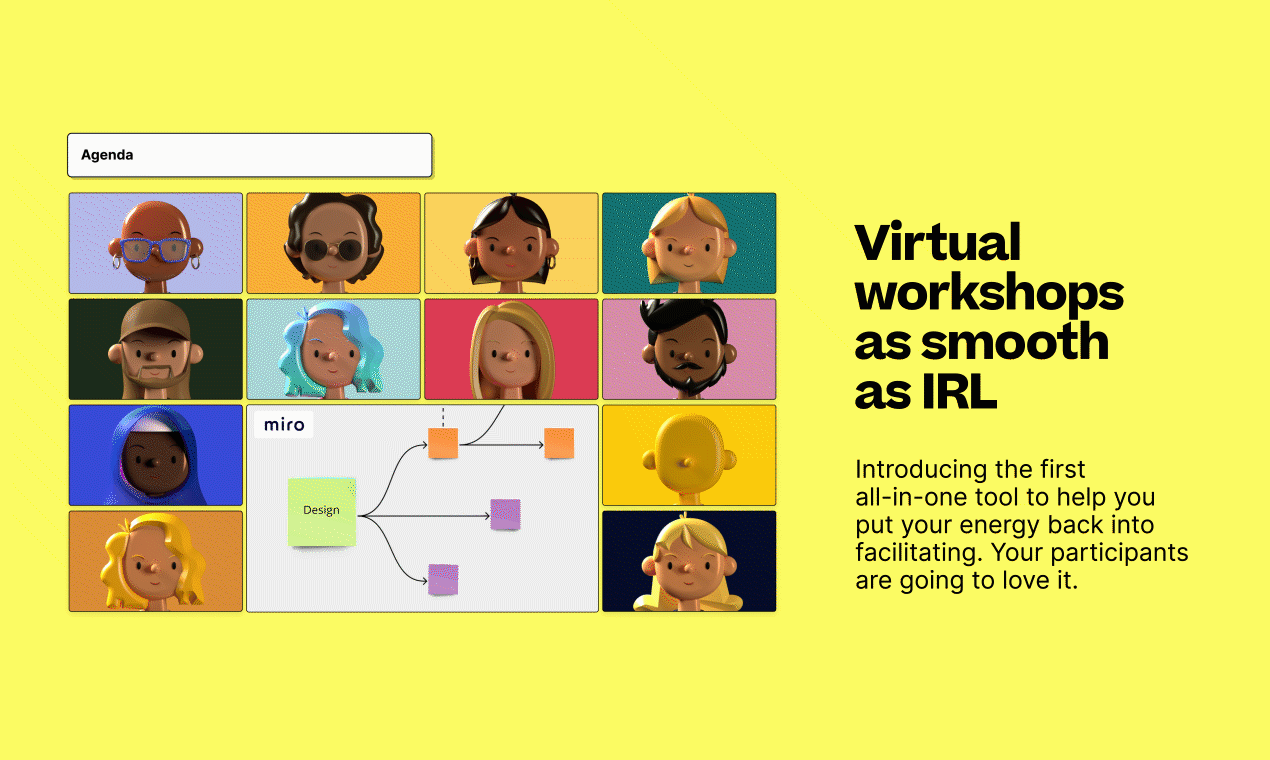 Agenda

miro

Design

Virtual workshops as smooth as IRL

Introducing the first all-in-one tool to help you put your energy back into facilitating. Your participants are going to love it.